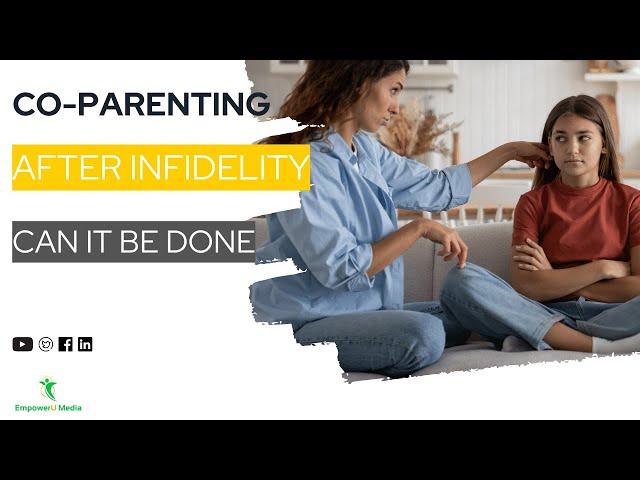 CO-PARENTING

AFTER INFIDELITY

CAN IT BE DONE

EmpowerU Media